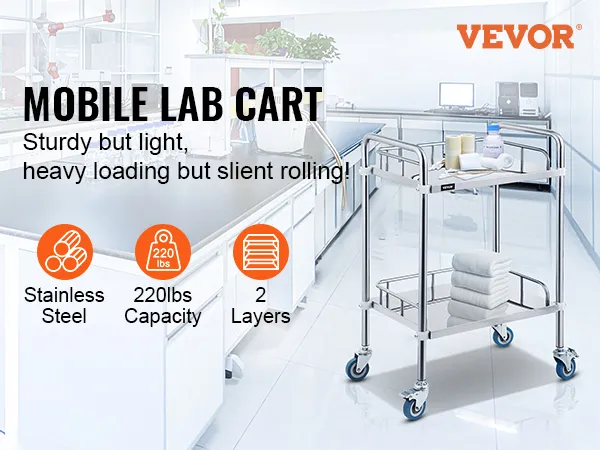 VEVOR®

MOBILE LAB CART

Sturdy but light,
heavy loading but slient rolling!

220 lbs

Stainless Steel

220lbs Capacity

2 Layers

VEVOR